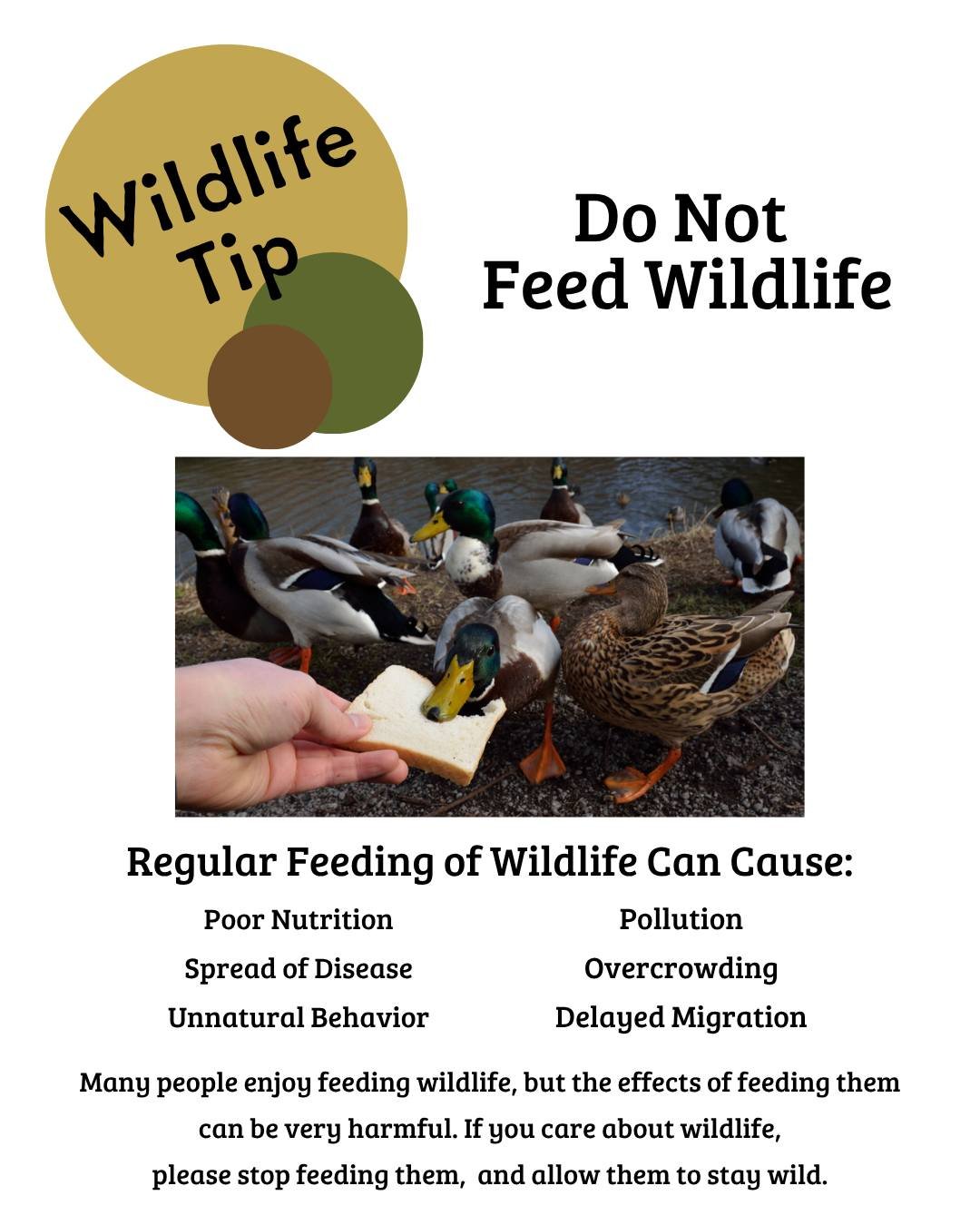 Wildlife Tip

Do Not Feed Wildlife

Regular Feeding of Wildlife Can Cause:

Poor Nutrition
Spread of Disease
Unnatural Behavior

Pollution
Overcrowding
Delayed Migration

Many people enjoy feeding wildlife, but the effects of feeding them can be very harmful. If you care about wildlife, please stop feeding them, and allow them to stay wild.